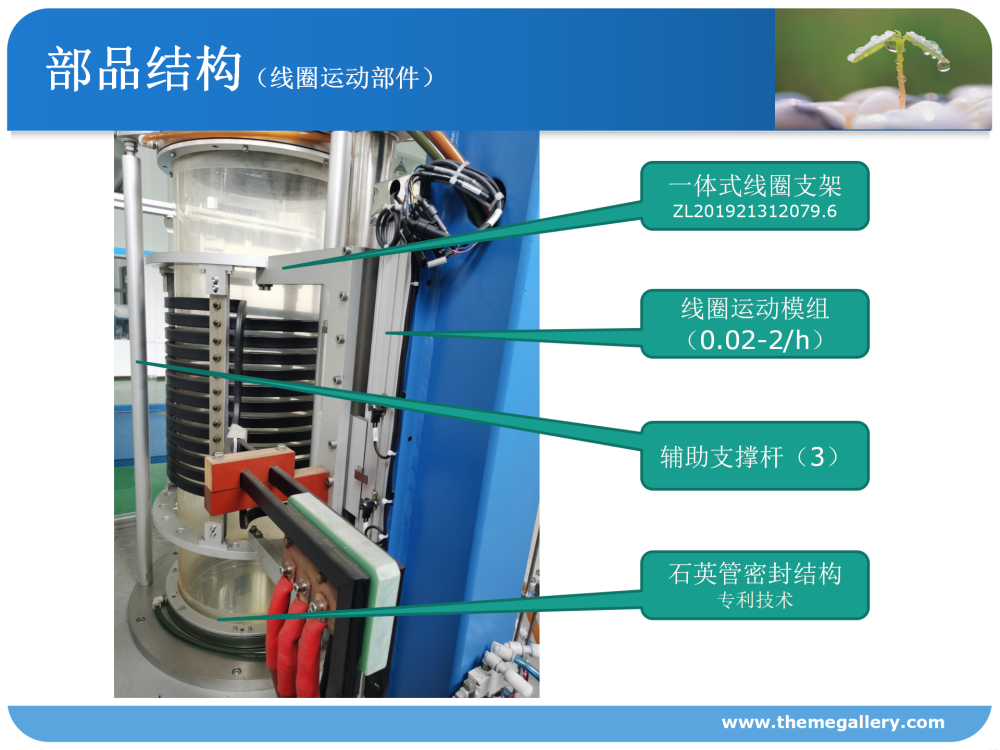 部品结构（线圈运动部件）

一体式线圈支架
ZL201921312079.6

线圈运动模组
（0.02-2/h）

辅助支撑杆（3）

石英管密封结构
专利技术

www.themegallery.com